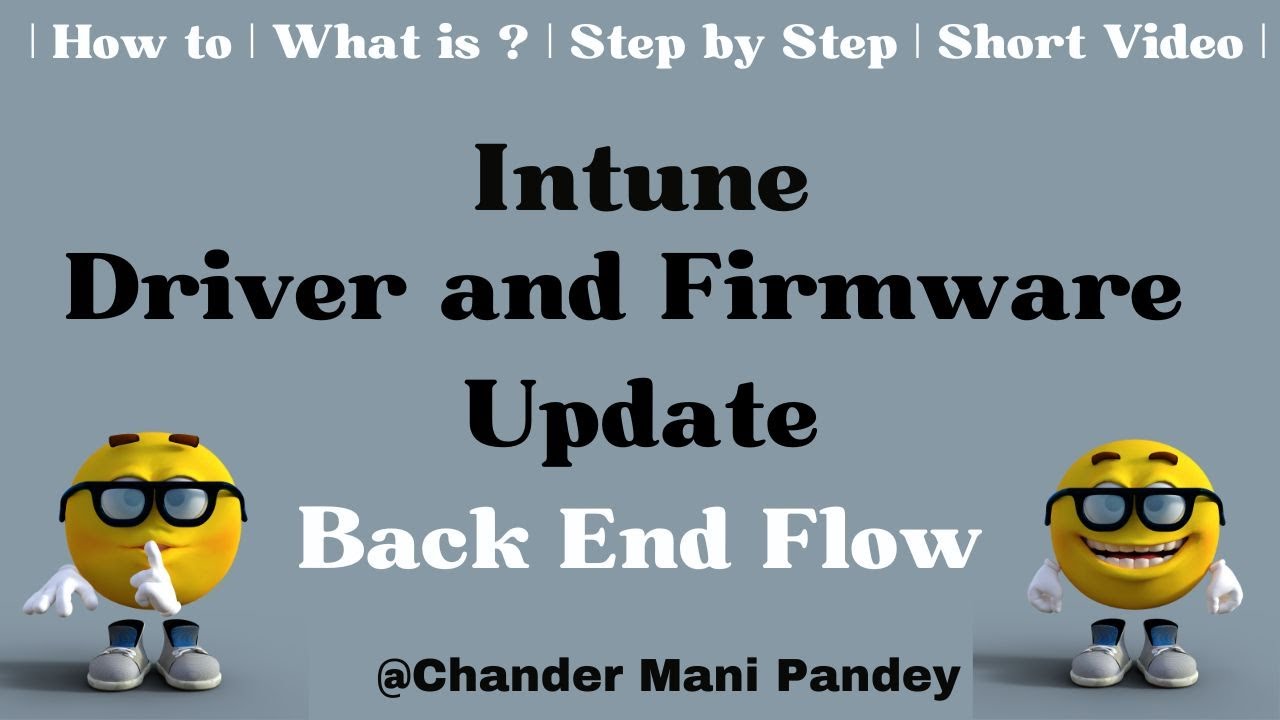 | How to | What is ? | Step by Step | Short Video |

Intune
Driver and Firmware
Update

Back End Flow

@Chander Mani Pandey